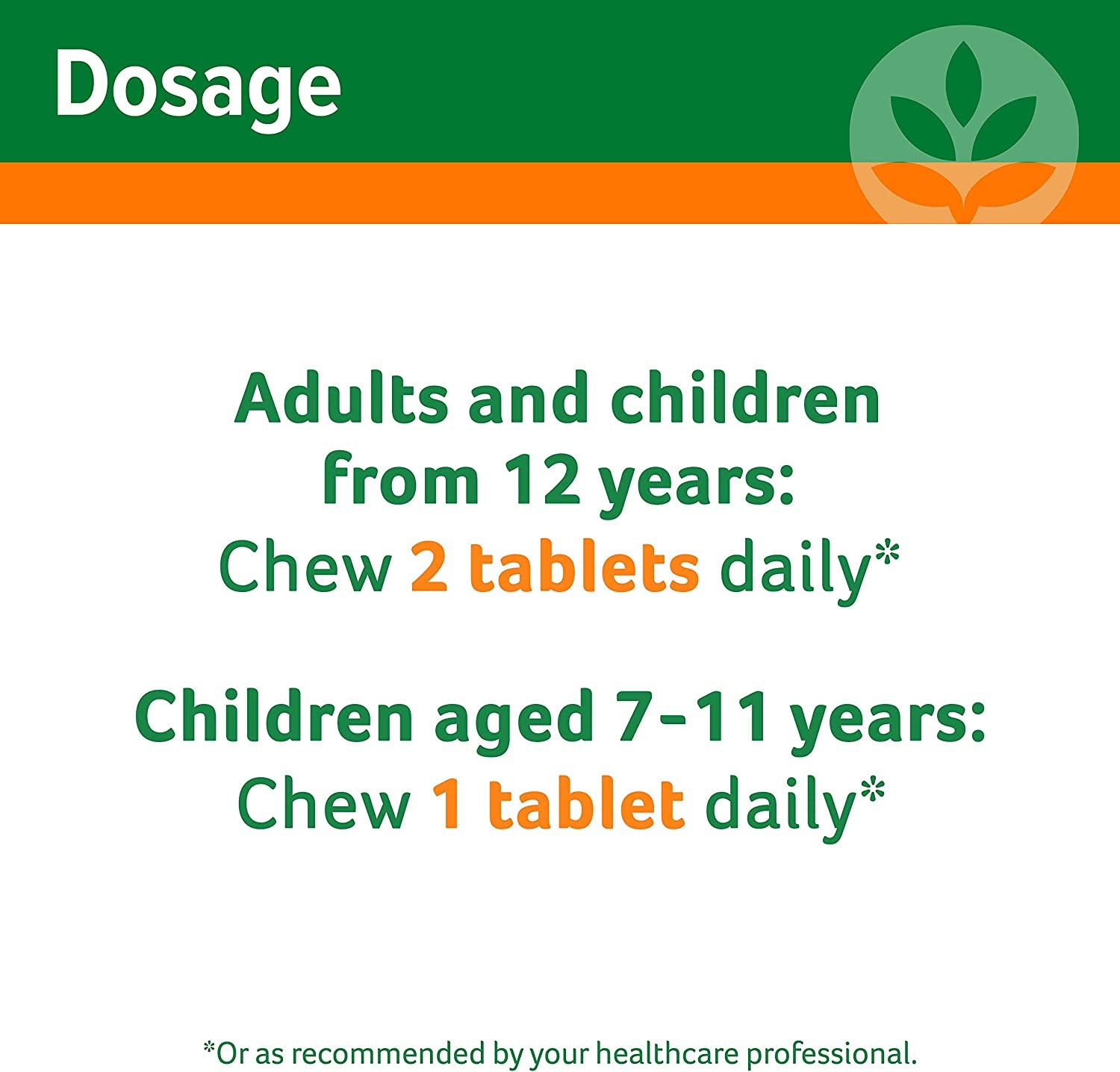 Dosage

Adults and children from 12 years:
Chew 2 tablets daily*

Children aged 7-11 years:
Chew 1 tablet daily*

*Or as recommended by your healthcare professional.